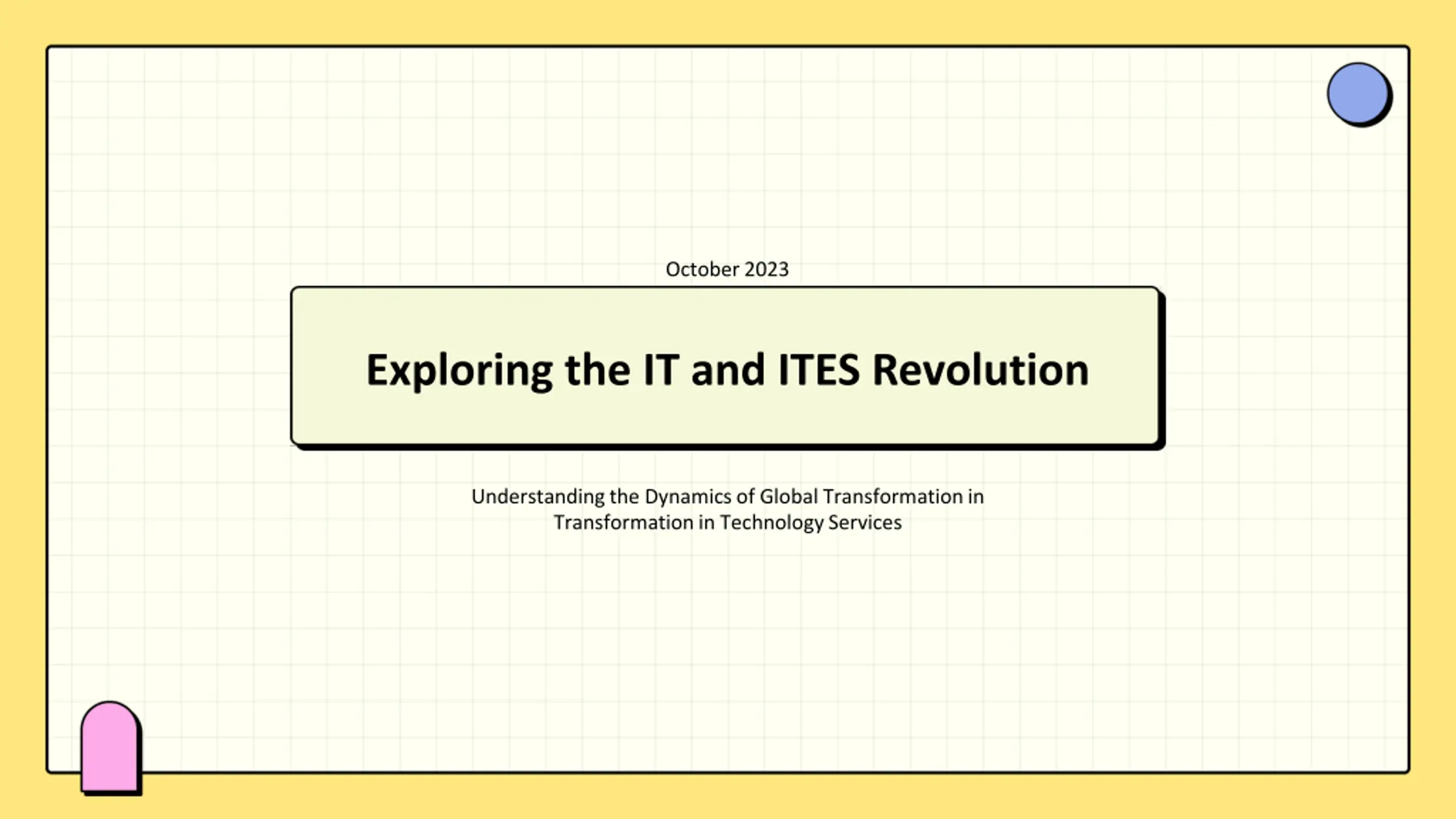 October 2023

Exploring the IT and ITES Revolution

Understanding the Dynamics of Global Transformation in Transformation in Technology Services